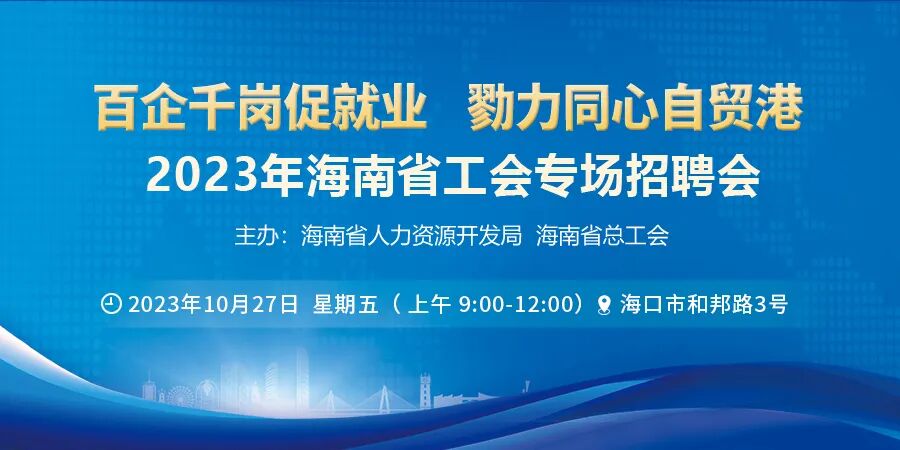 百企千岗促就业　勠力同心自贸港
2023年海南省工会专场招聘会

主办：海南省人力资源开发局　海南省总工会

2023年10月27日　星期五（上午 9:00-12:00）　海口市和邦路3号